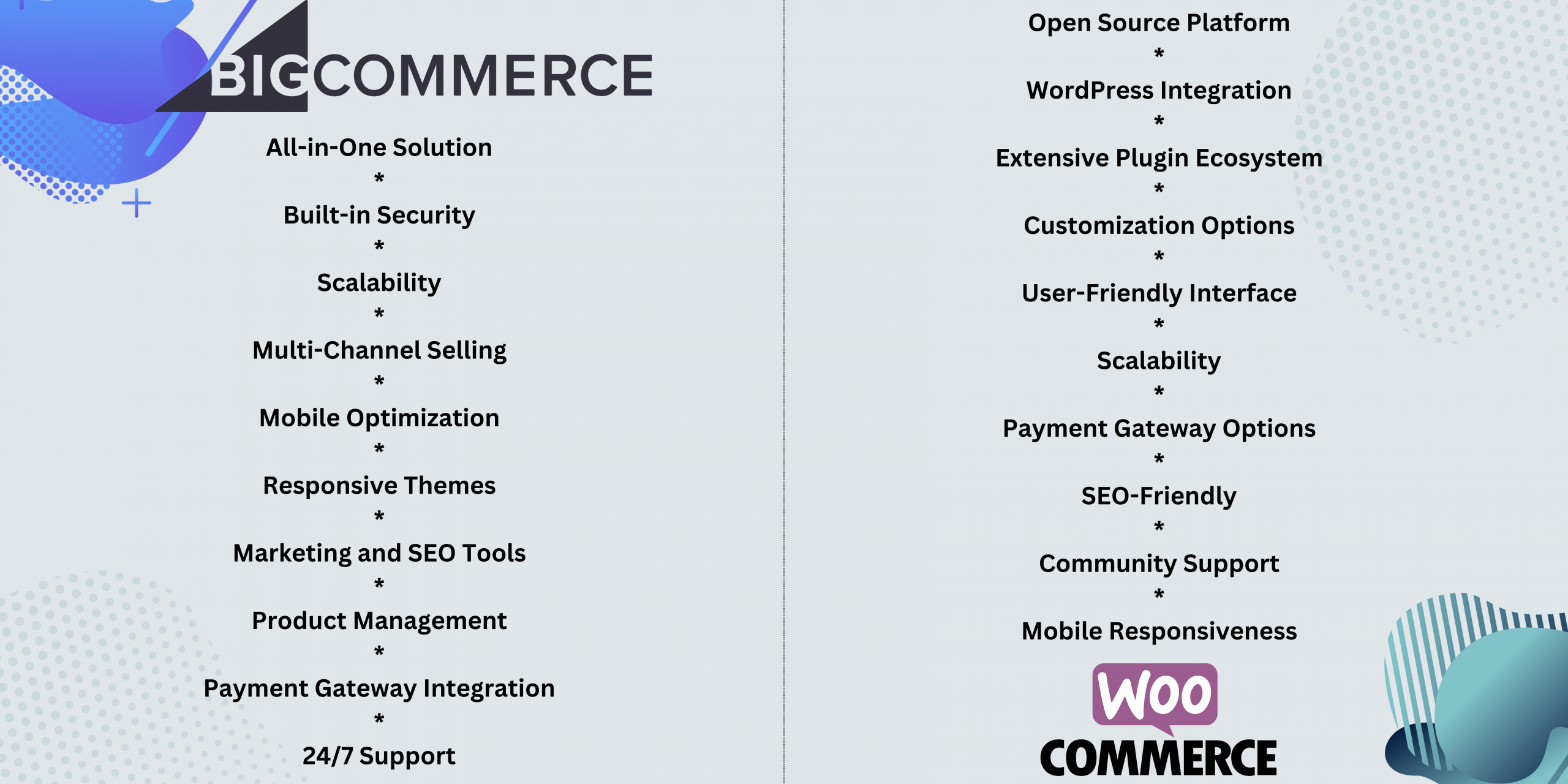 BIGCOMMERCE

All-in-One Solution
*
Built-in Security
*
Scalability
*
Multi-Channel Selling
*
Mobile Optimization
*
Responsive Themes
*
Marketing and SEO Tools
*
Product Management
*
Payment Gateway Integration
*
24/7 Support

Open Source Platform
*
WordPress Integration
*
Extensive Plugin Ecosystem
*
Customization Options
*
User-Friendly Interface
*
Scalability
*
Payment Gateway Options
*
SEO-Friendly
*
Community Support
*
Mobile Responsiveness

WOO
COMMERCE